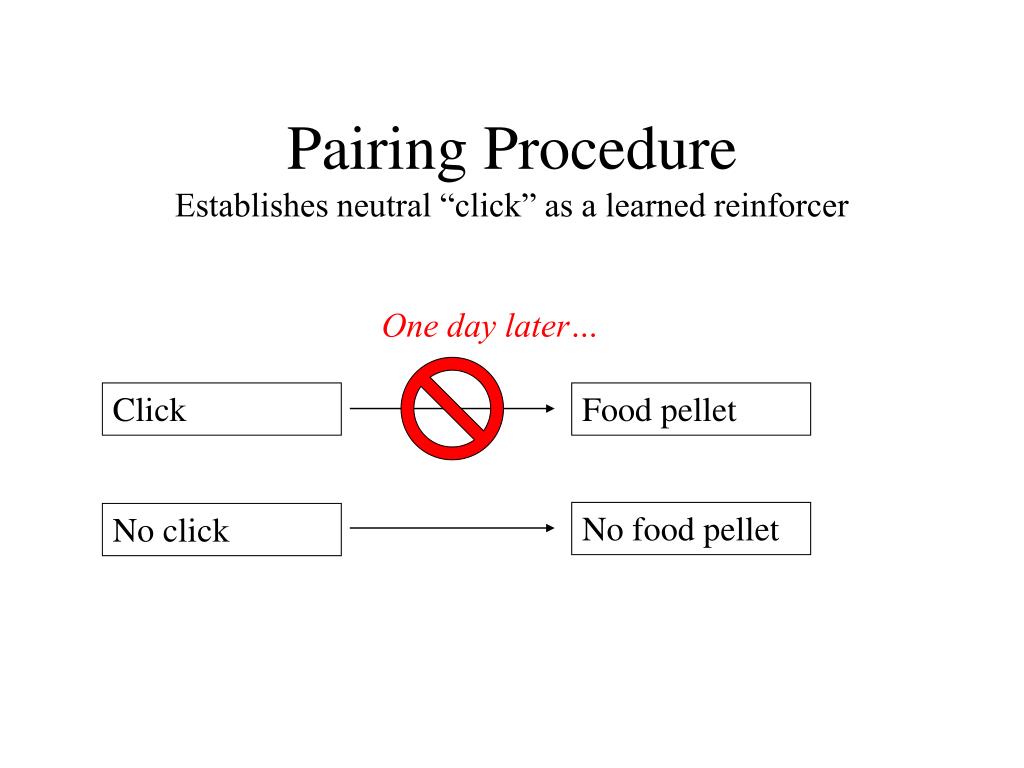 Pairing Procedure
Establishes neutral “click” as a learned reinforcer

One day later…

Click

Food pellet

No click

No food pellet